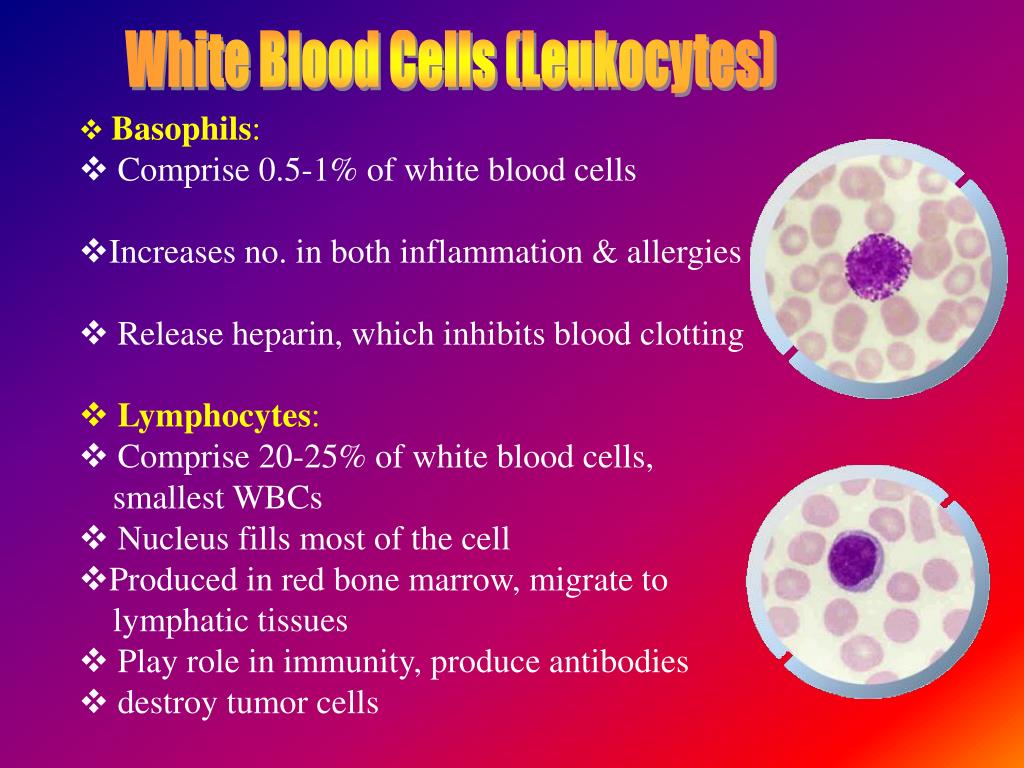 White Blood Cells (Leukocytes)

❖ Basophils:
❖ Comprise 0.5-1% of white blood cells

❖Increases no. in both inflammation & allergies

❖ Release heparin, which inhibits blood clotting

❖ Lymphocytes:
❖ Comprise 20-25% of white blood cells, smallest WBCs
❖ Nucleus fills most of the cell
❖Produced in red bone marrow, migrate to lymphatic tissues
❖ Play role in immunity, produce antibodies
❖ destroy tumor cells